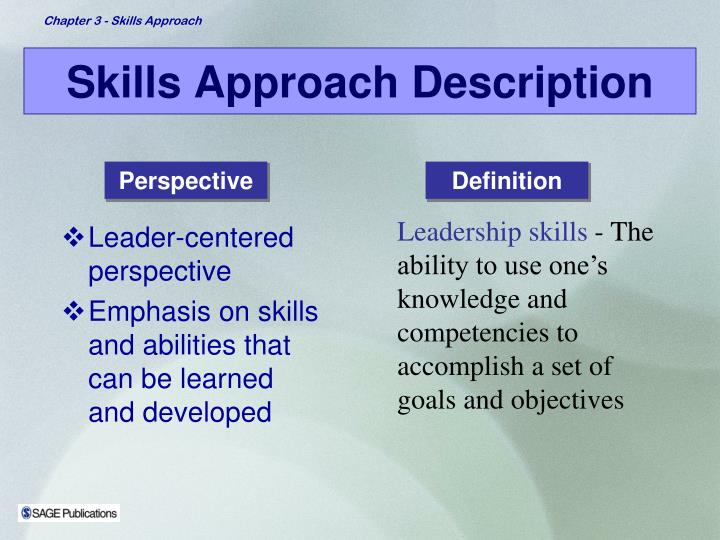 Chapter 3 - Skills Approach

Skills Approach Description

Perspective

❖ Leader-centered perspective

❖ Emphasis on skills and abilities that can be learned and developed

Definition

Leadership skills - The ability to use one's knowledge and competencies to accomplish a set of goals and objectives

SAGE Publications